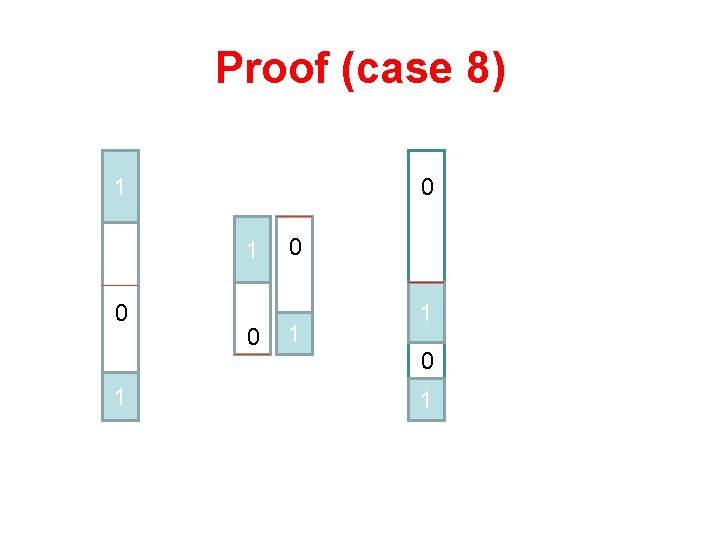 Proof (case 8)

1

0

1

1

0

0

1

0

1

0

1